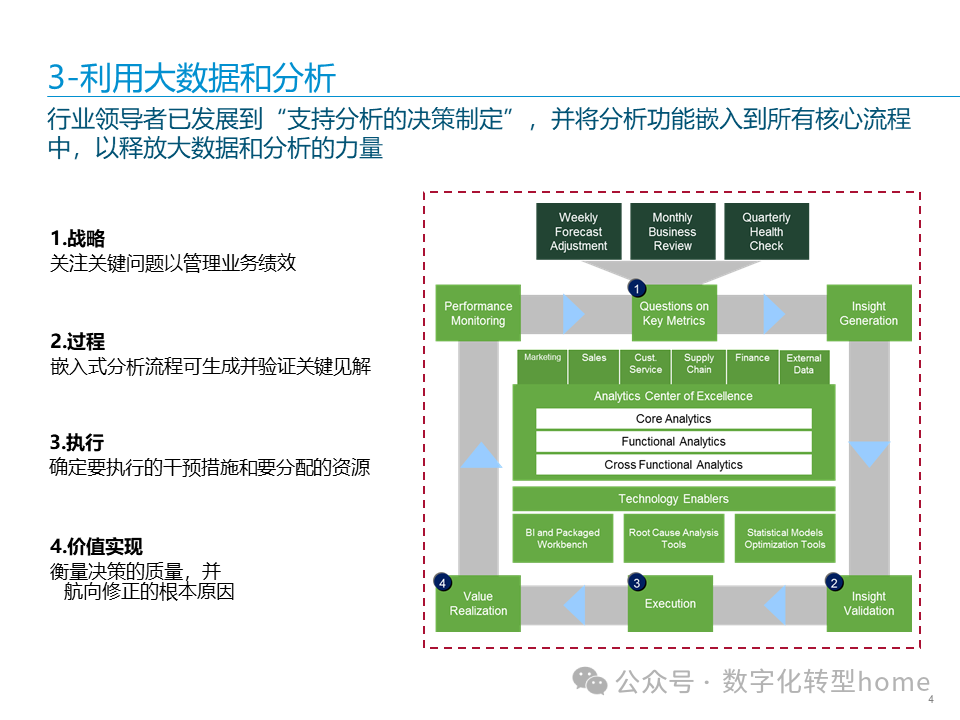 3-利用大数据和分析

行业领导者已发展到“支持分析的决策制定”，并将分析功能嵌入到所有核心流程中，以释放大数据和分析的力量

1.战略
关注关键问题以管理业务绩效

2.过程
嵌入式分析流程可生成并验证关键见解

3.执行
确定要执行的干预措施和要分配的资源

4.价值实现
衡量决策的质量，并航向修正的根本原因

Weekly Forecast Adjustment

Monthly Business Review

Quarterly Health Check

Performance Monitoring

1 Questions on Key Metrics

Insight Generation

Marketing

Sales

Cust. Service

Supply Chain

Finance

External Data

Analytics Center of Excellence

Core Analytics

Functional Analytics

Cross Functional Analytics

Technology Enablers

BI and Packaged Workbench

Root Cause Analysis Tools

Statistical Models Optimization Tools

4 Value Realization

3 Execution

2 Insight Validation

公众号 · 数字化转型home

4